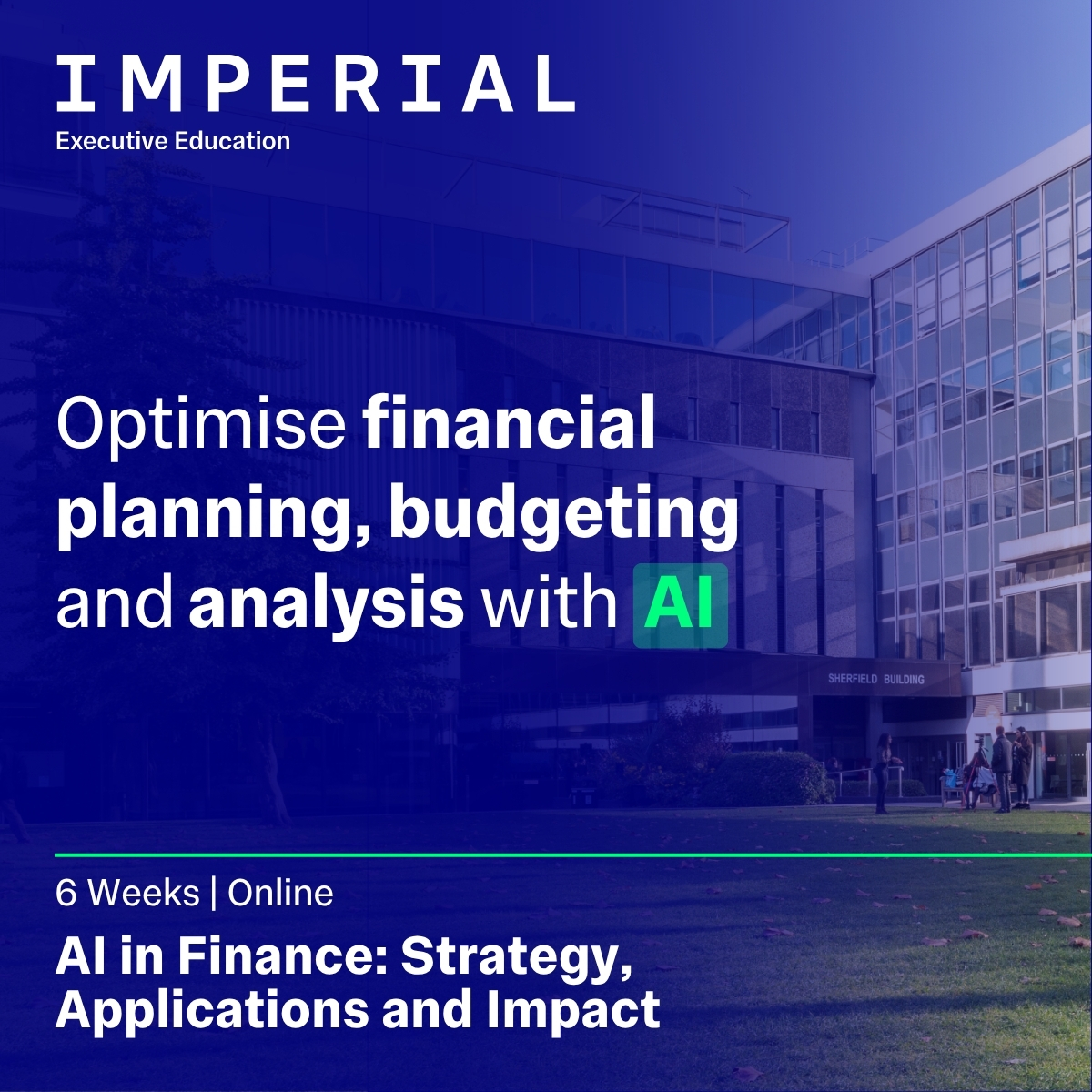 IMPERIAL
Executive Education

Optimise financial planning, budgeting and analysis with AI

SHERFIELD BUILDING

6 Weeks | Online

AI in Finance: Strategy, Applications and Impact